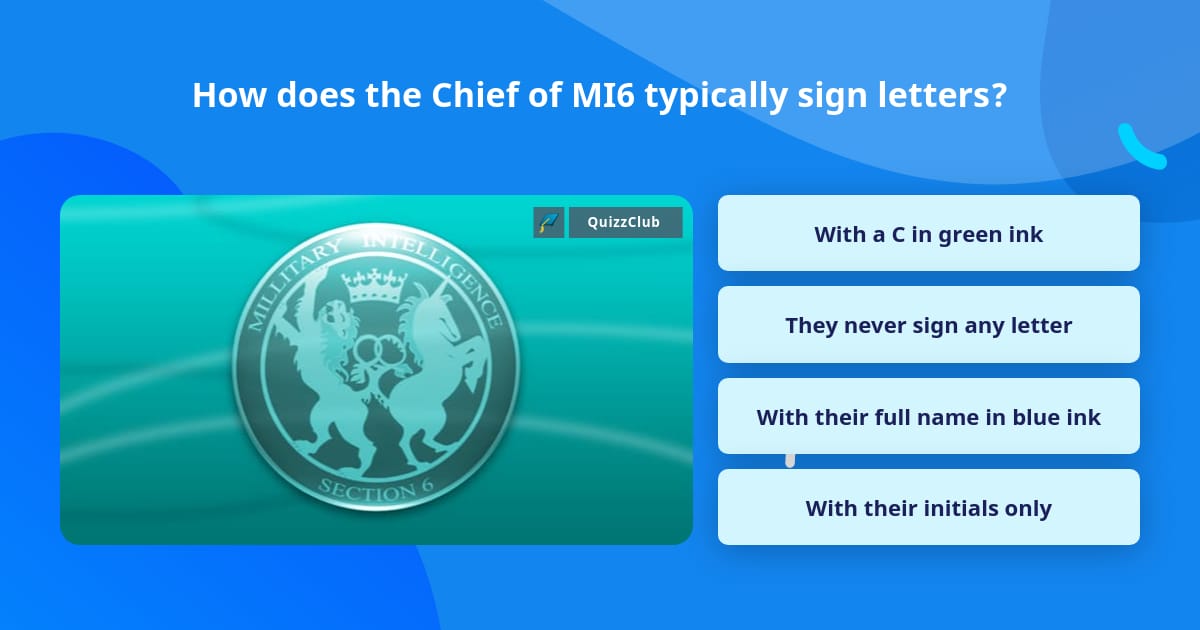 How does the Chief of MI6 typically sign letters?

QuizzClub

MILITARY INTELLIGENCE
SECTION 6

With a C in green ink

They never sign any letter

With their full name in blue ink

With their initials only